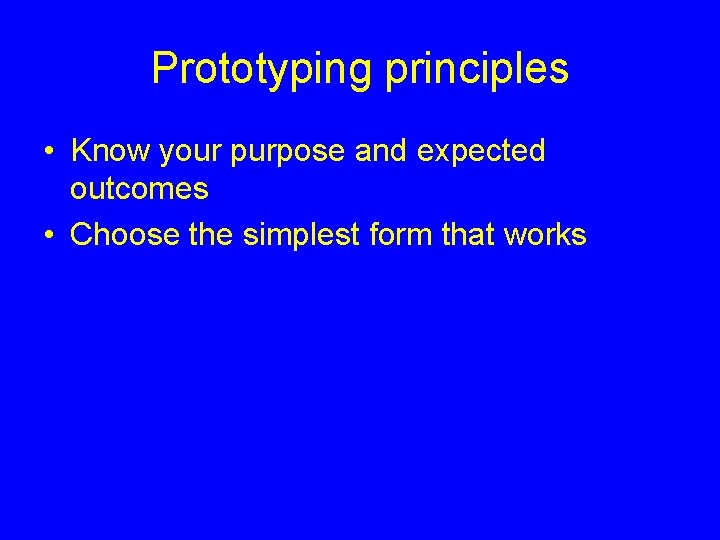 Prototyping principles

• Know your purpose and expected outcomes
• Choose the simplest form that works